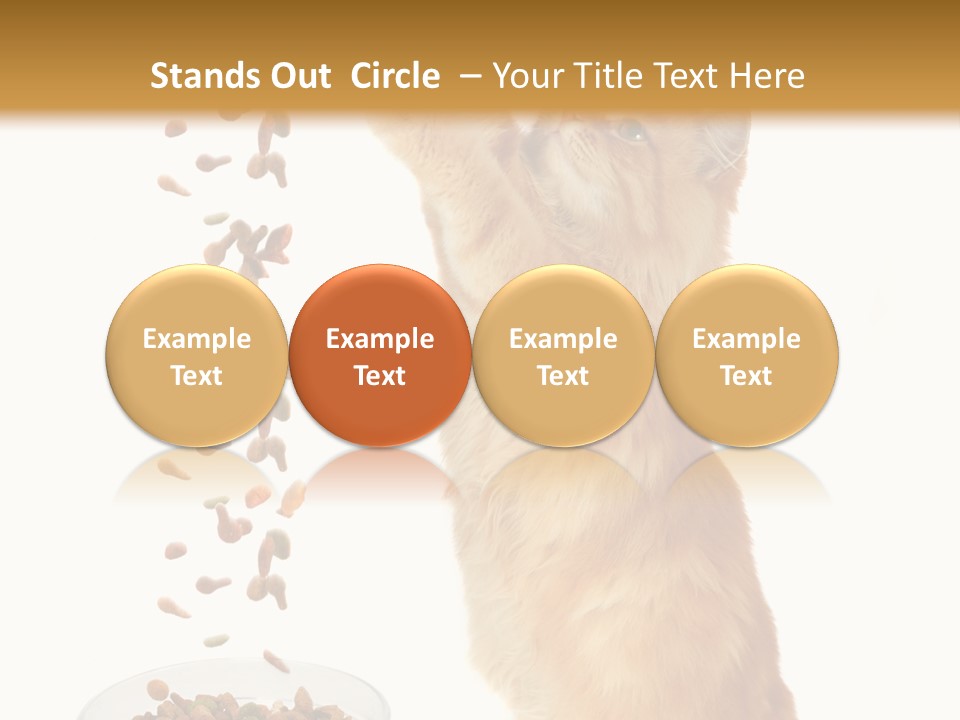 Stands Out Circle – Your Title Text Here

Example Text

Example Text

Example Text

Example Text